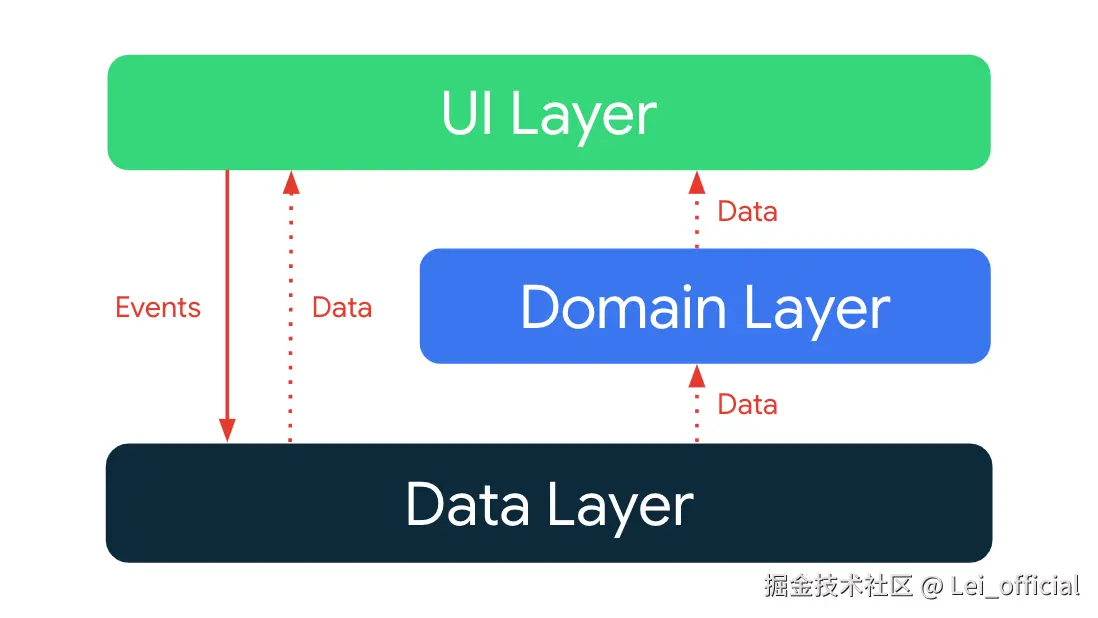 UI Layer

Data

Events

Data

Domain Layer

Data

Data Layer

掘金技术社区 @ Lei_official